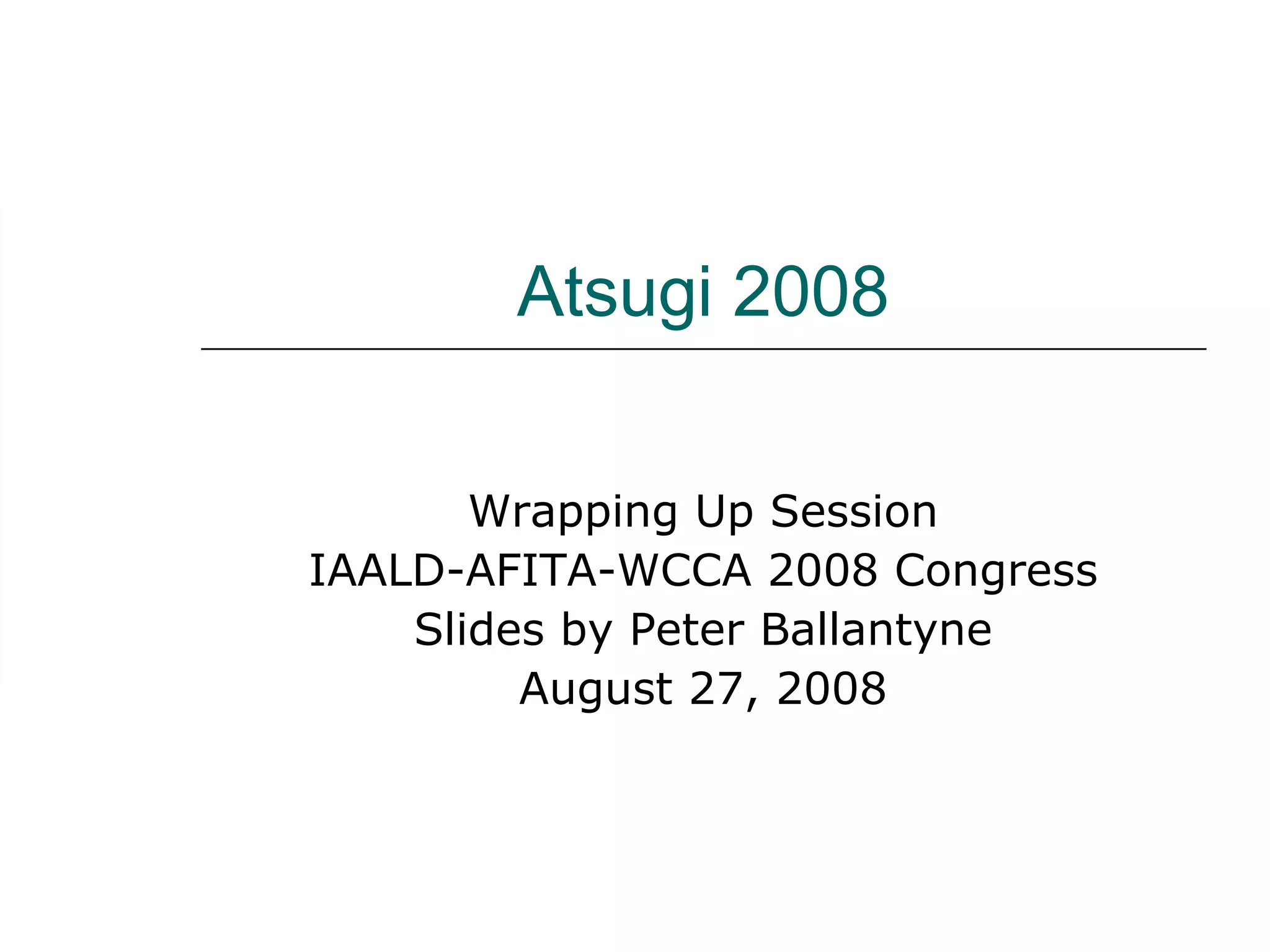 Atsugi 2008

Wrapping Up Session
IAALD-AFITA-WCCA 2008 Congress
Slides by Peter Ballantyne
August 27, 2008